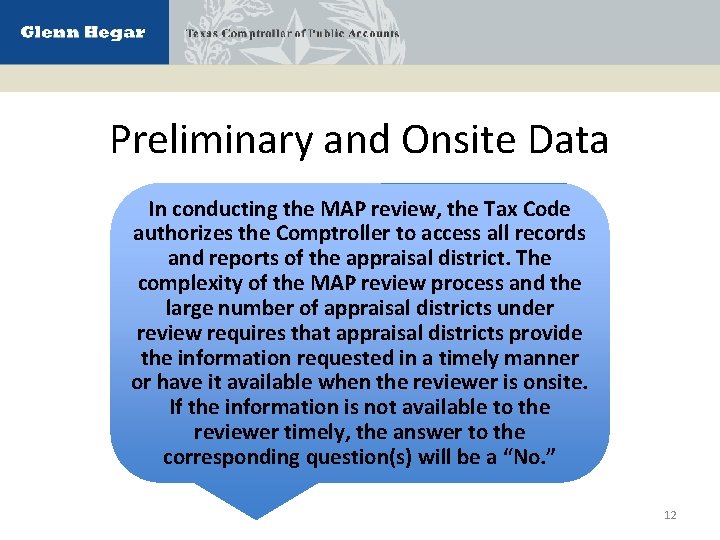 Glenn Hegar

Texas Comptroller of Public Accounts

Preliminary and Onsite Data

In conducting the MAP review, the Tax Code authorizes the Comptroller to access all records and reports of the appraisal district. The complexity of the MAP review process and the large number of appraisal districts under review requires that appraisal districts provide the information requested in a timely manner or have it available when the reviewer is onsite. If the information is not available to the reviewer timely, the answer to the corresponding question(s) will be a “No.”

12